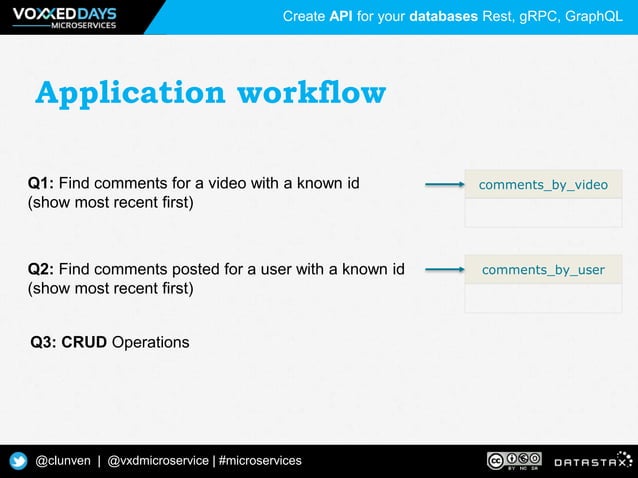 VOXXED DAYS MICROSERVICES

Create API for your databases Rest, gRPC, GraphQL

Application workflow

Q1: Find comments for a video with a known id (show most recent first)

comments_by_video

Q2: Find comments posted for a user with a known id (show most recent first)

comments_by_user

Q3: CRUD Operations

@clunven | @vxdmicroservice | #microservices

BY NC SA

DATASTAX